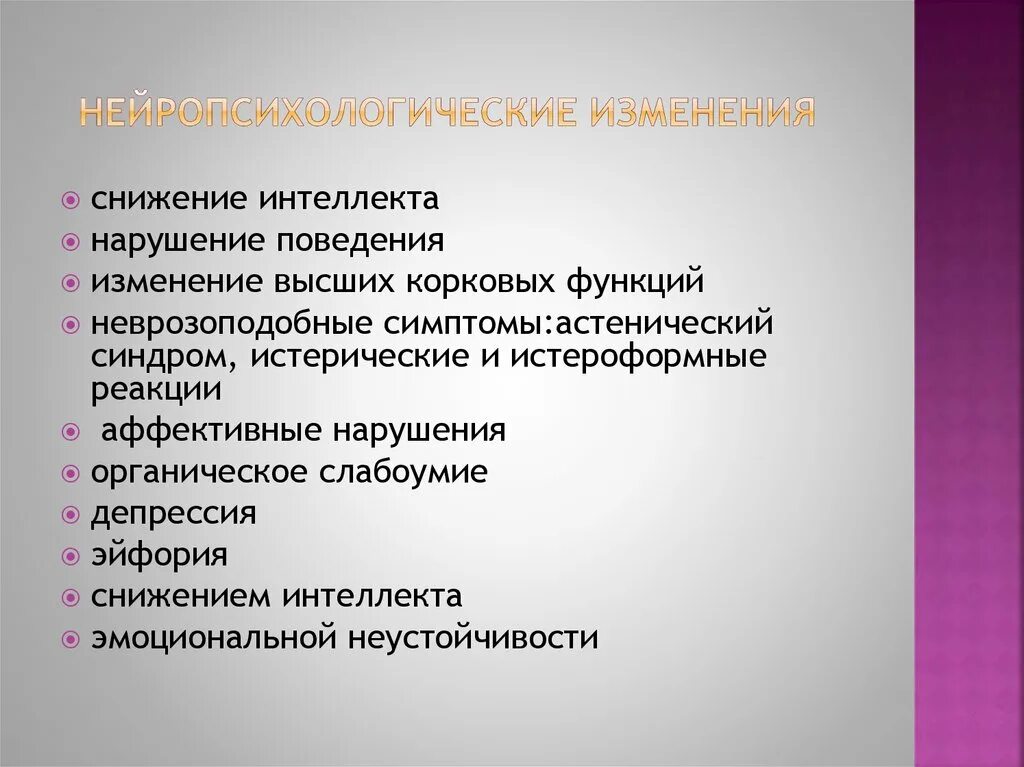 НЕЙРОПСИХОЛОГИЧЕСКИЕ ИЗМЕНЕНИЯ

снижение интеллекта
нарушение поведения
изменение высших корковых функций
неврозоподобные симптомы:астенический синдром, истерические и истероформные реакции
аффективные нарушения
органическое слабоумие
депрессия
эйфория
снижением интеллекта
эмоциональной неустойчивости